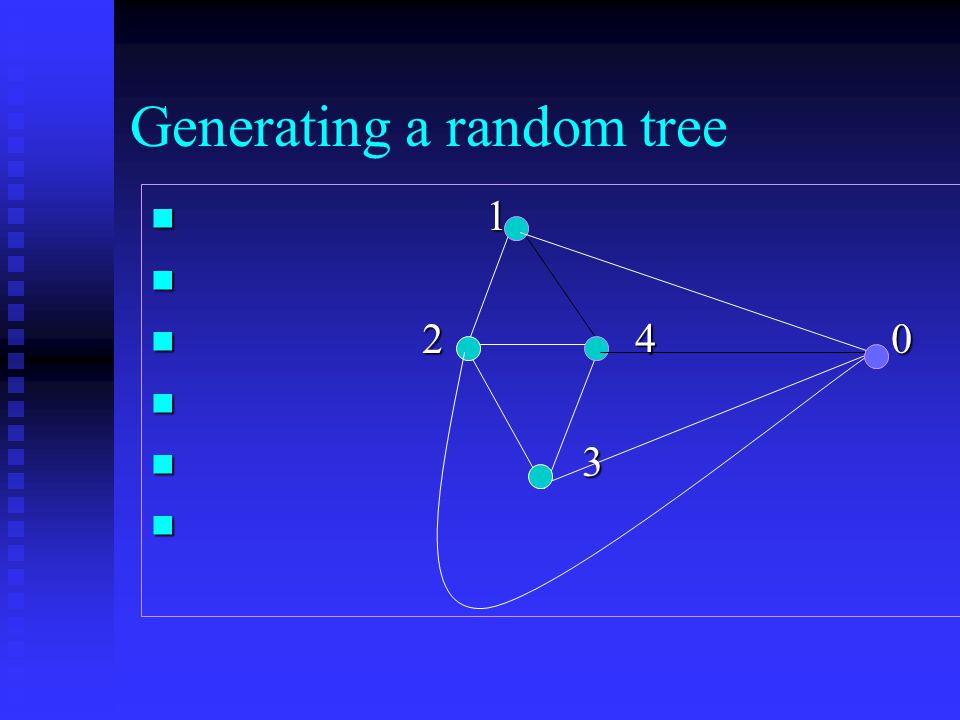 Generating a random tree

1

2

4

0

3